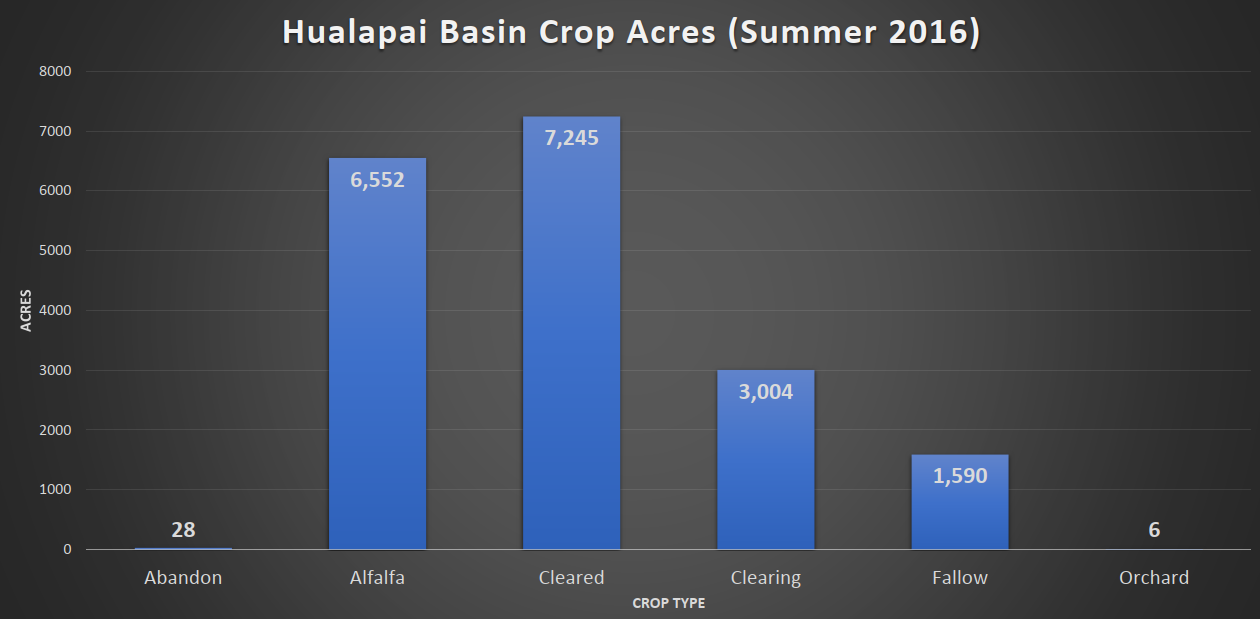 Hualapai Basin Crop Acres (Summer 2016)

ACRES

8000
7000
6000
5000
4000
3000
2000
1000
0

28
6,552
7,245
3,004
1,590
6

Abandon
Alfalfa
Cleared
Clearing
Fallow
Orchard

CROP TYPE